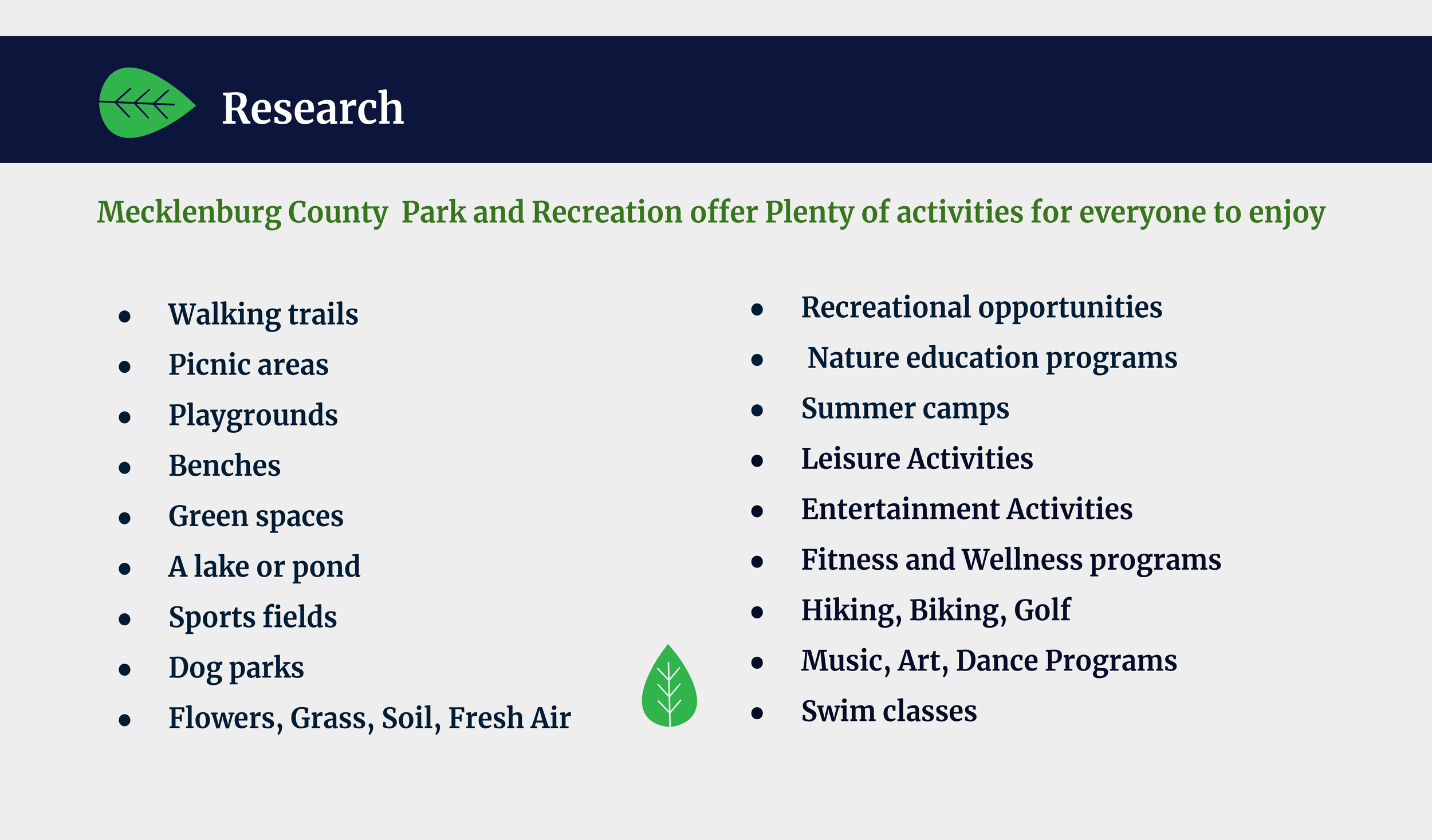 Research

Mecklenburg County  Park and Recreation offer Plenty of activities for everyone to enjoy

- Walking trails
- Picnic areas
- Playgrounds
- Benches
- Green spaces
- A lake or pond
- Sports fields
- Dog parks
- Flowers, Grass, Soil, Fresh Air

- Recreational opportunities
- Nature education programs
- Summer camps
- Leisure Activities
- Entertainment Activities
- Fitness and Wellness programs
- Hiking, Biking, Golf
- Music, Art, Dance Programs
- Swim classes